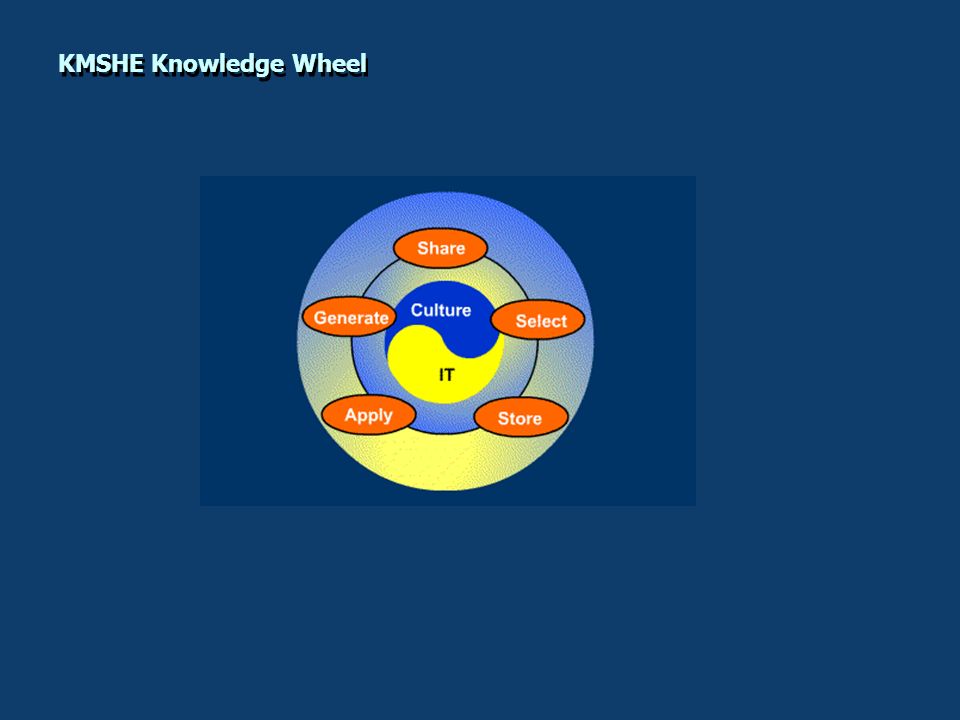 KMSHE Knowledge Wheel

Share

Generate

Culture

Select

IT

Apply

Store